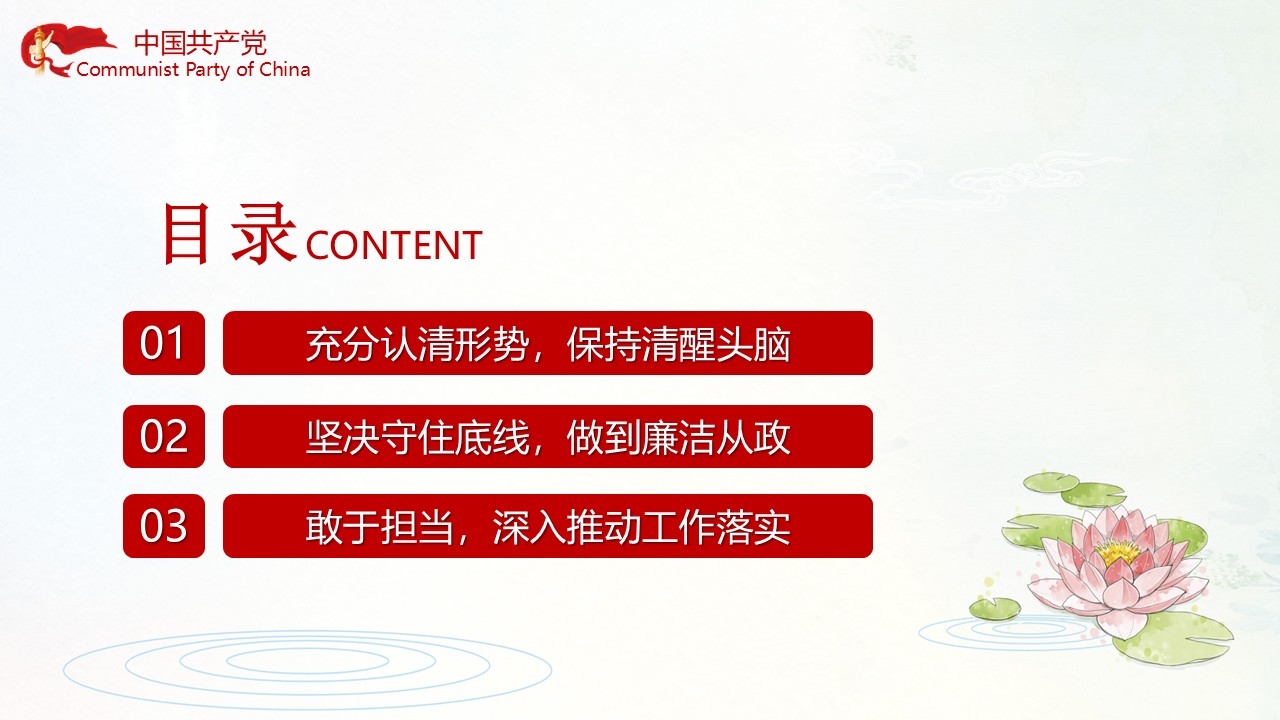 中国共产党
Communist Party of China

目录 CONTENT

01 充分认清形势，保持清醒头脑

02 坚决守住底线，做到廉洁从政

03 敢于担当，深入推动工作落实